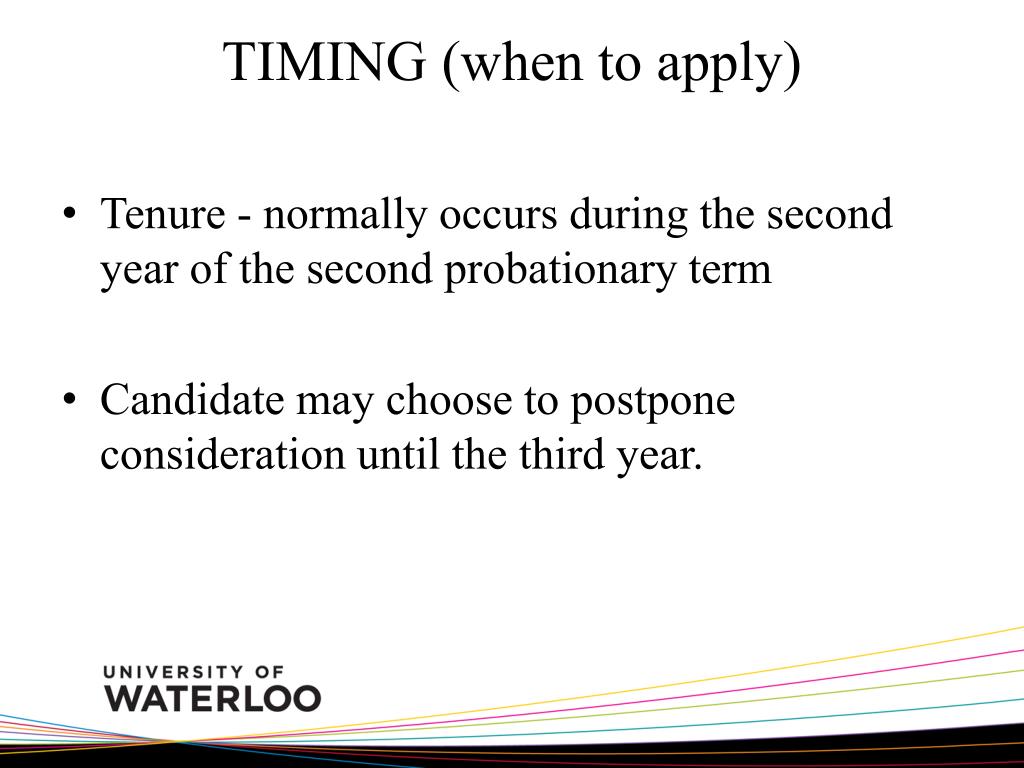 TIMING (when to apply)

• Tenure - normally occurs during the second year of the second probationary term

• Candidate may choose to postpone consideration until the third year.

UNIVERSITY OF
WATERLOO